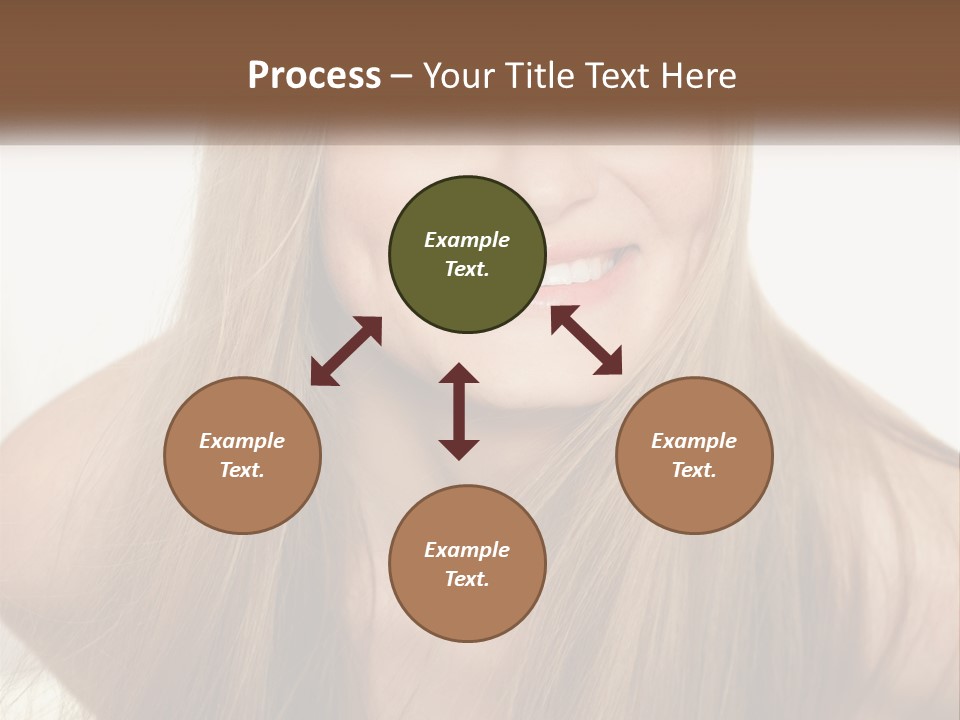 Process – Your Title Text Here

Example Text.

Example Text.

Example Text.

Example Text.